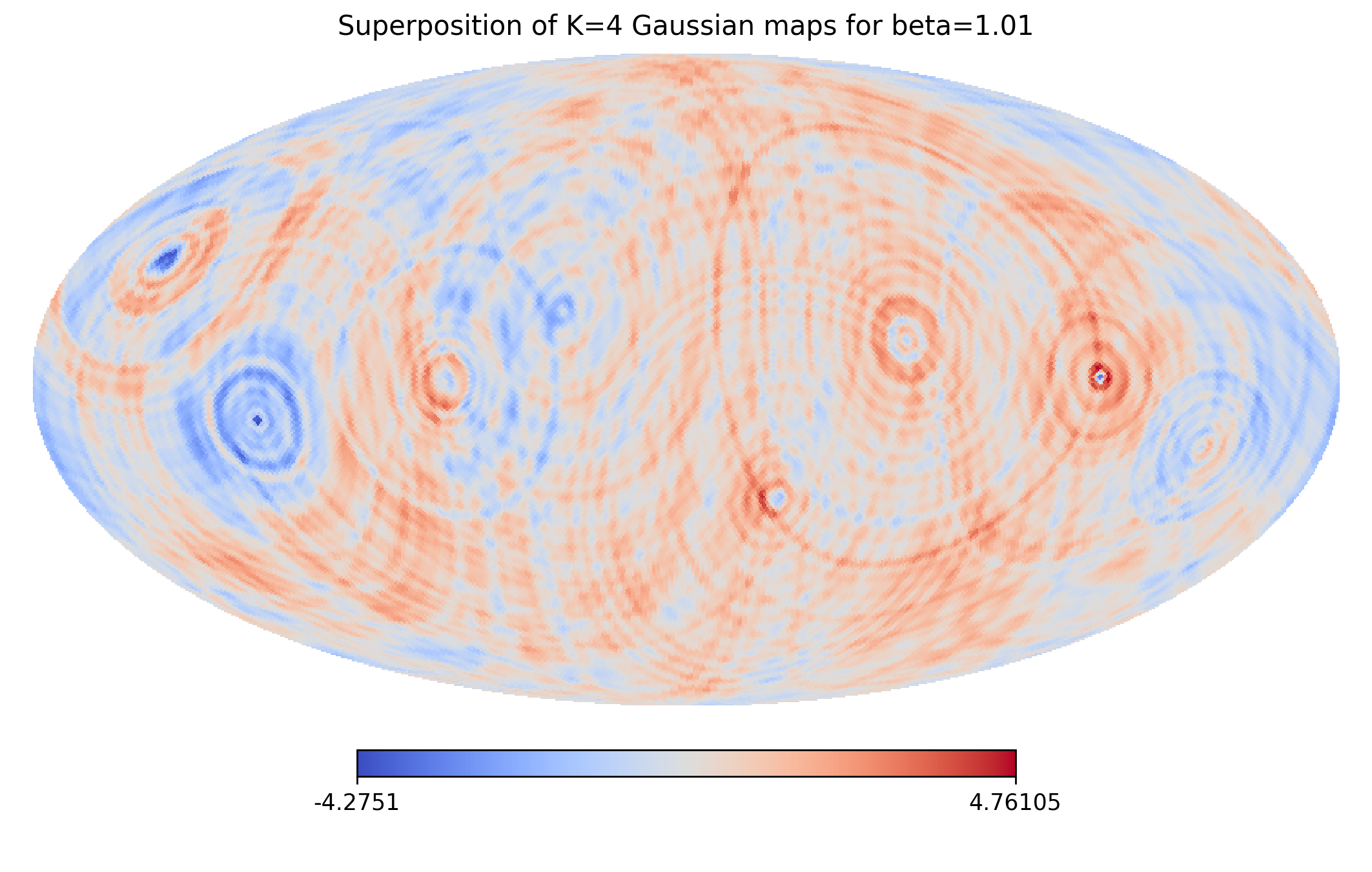 Superposition of K=4 Gaussian maps for beta=1.01

-4.2751

4.76105